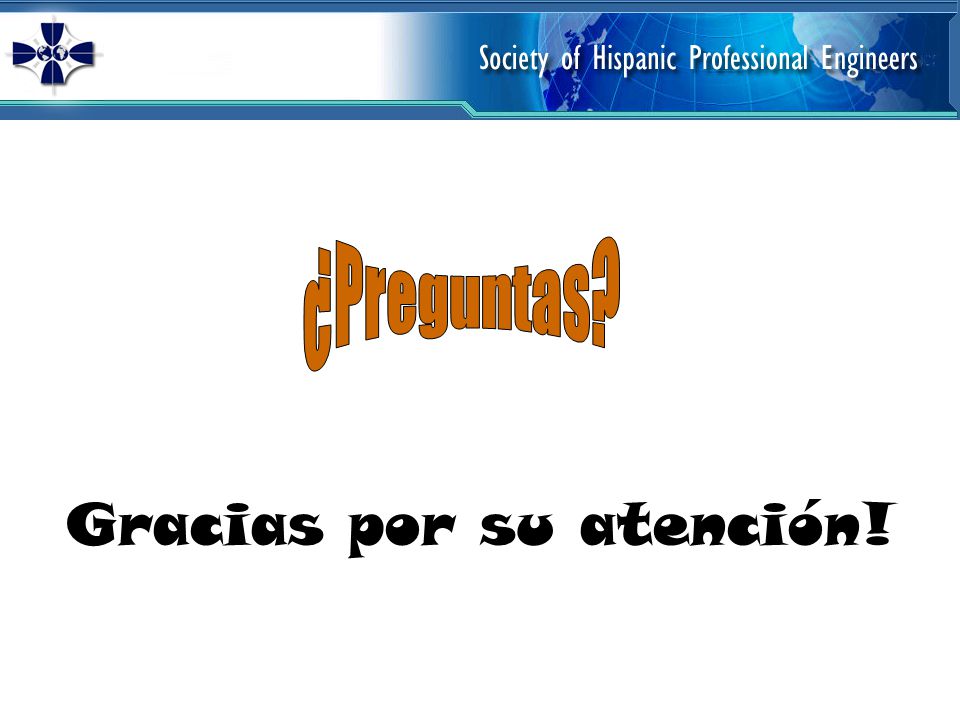 Society of Hispanic Professional Engineers

¿Preguntas?

Gracias por su atención!